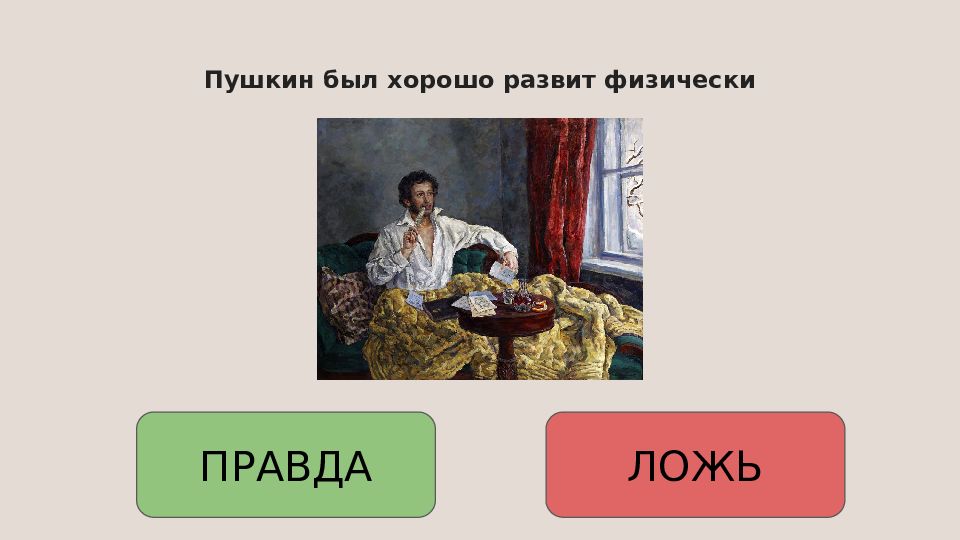 Пушкин был хорошо развит физически

ПРАВДА

ЛОЖЬ